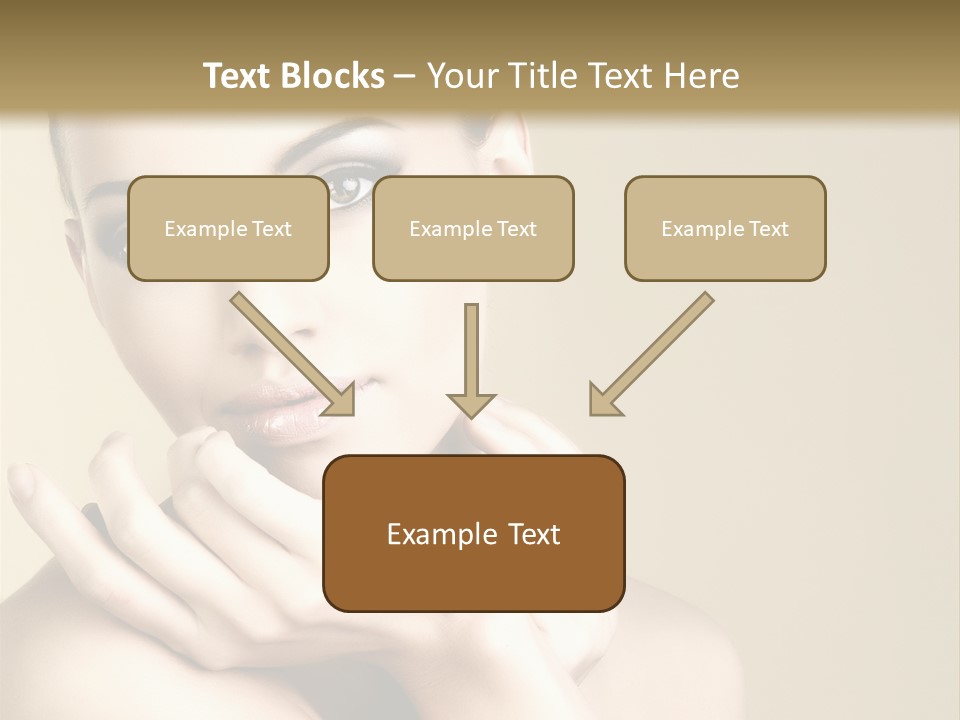 Text Blocks – Your Title Text Here

Example Text

Example Text

Example Text

Example Text